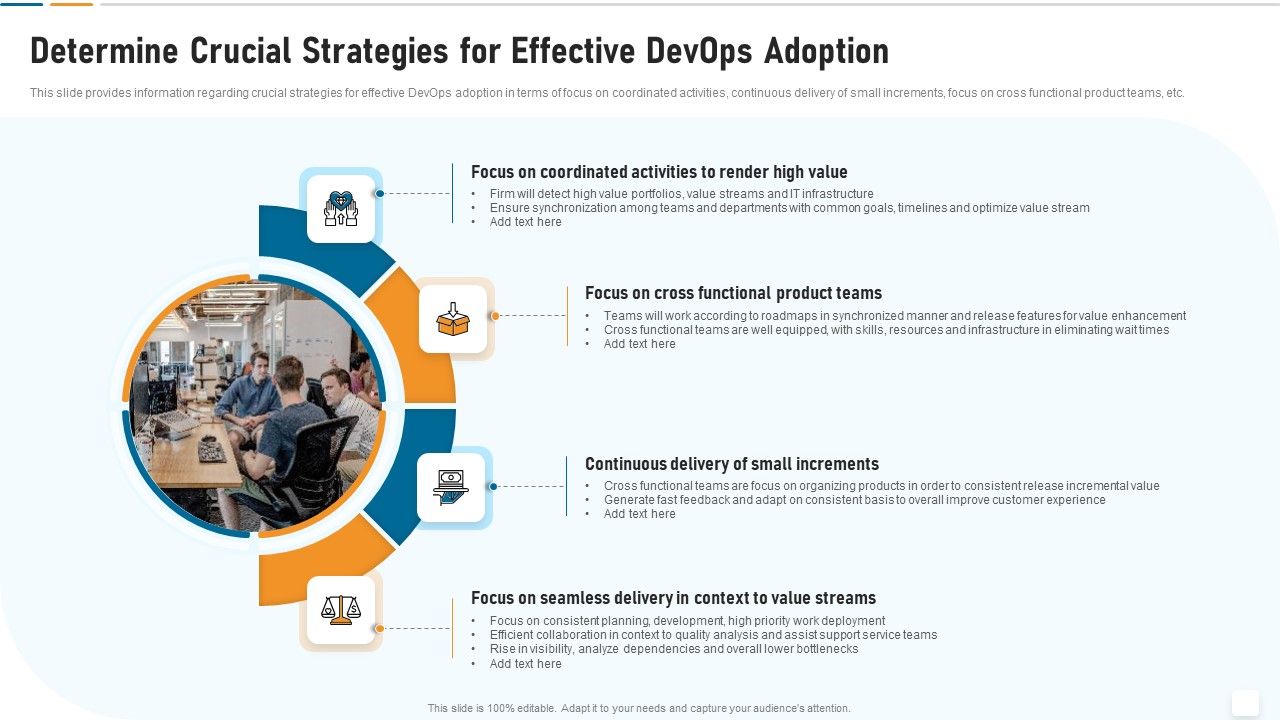 Determine Crucial Strategies for Effective DevOps Adoption

This slide provides information regarding crucial strategies for effective DevOps adoption in terms of focus on coordinated activities, continuous delivery of small increments, focus on cross functional product teams, etc.

Focus on coordinated activities to render high value
• Firm will detect high value portfolios, value streams and IT infrastructure
• Ensure synchronization among teams and departments with common goals, timelines and optimize value stream
• Add text here

Focus on cross functional product teams
• Teams will work according to roadmaps in synchronized manner and release features for value enhancement
• Cross functional teams are well equipped, with skills, resources and infrastructure in eliminating wait times
• Add text here

Continuous delivery of small increments
• Cross functional teams are focus on organizing products in order to consistent release incremental value
• Generate fast feedback and adapt on consistent basis to overall improve customer experience
• Add text here

Focus on seamless delivery in context to value streams
• Focus on consistent planning, development, high priority work deployment
• Efficient collaboration in context to quality analysis and assist support service teams
• Rise in visibility, analyze dependencies and overall lower bottlenecks
• Add text here

This slide is 100% editable. Adapt it to your needs and capture your audience's attention.